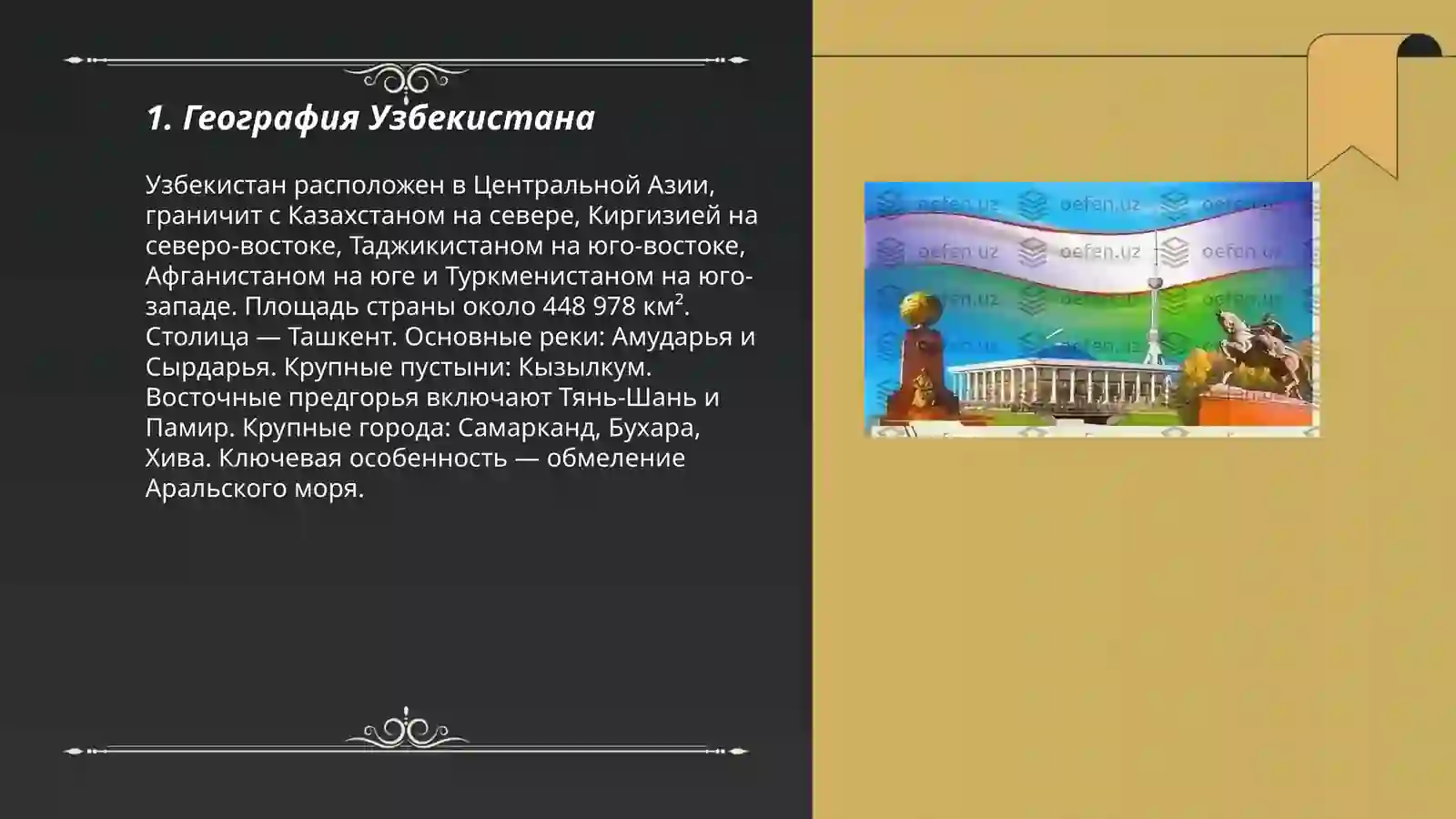 1. География Узбекистана

Узбекистан расположен в Центральной Азии, граничит с Казахстаном на севере, Киргизией на северо-востоке, Таджикистаном на юго-востоке, Афганистаном на юге и Туркменистаном на юго-западе. Площадь страны около 448 978 км². Столица — Ташкент. Основные реки: Амударья и Сырдарья. Крупные пустыни: Кызылкум. Восточные предгорья включают Тянь-Шань и Памир. Крупные города: Самарканд, Бухара, Хива. Ключевая особенность — обмеление Аральского моря.

oefen.uz oefen.uz oefen.uz
oefen.uz oefen.uz oefen.uz
oefen.uz oefen.uz oefen.uz
oefen.uz oefen.uz